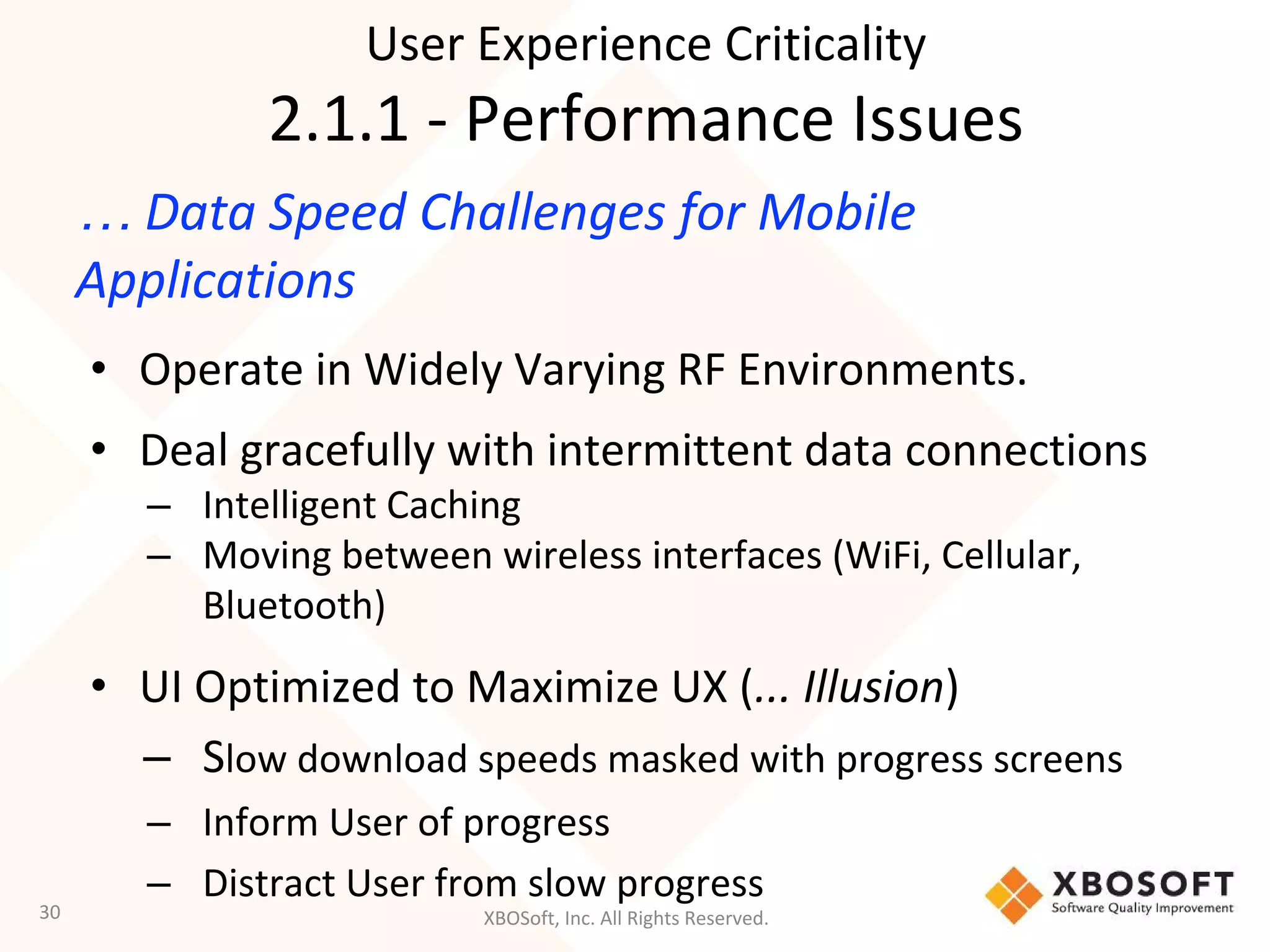 User Experience Criticality
2.1.1 - Performance Issues

… Data Speed Challenges for Mobile Applications

• Operate in Widely Varying RF Environments.
• Deal gracefully with intermittent data connections
– Intelligent Caching
– Moving between wireless interfaces (WiFi, Cellular, Bluetooth)
• UI Optimized to Maximize UX (... Illusion)
– Slow download speeds masked with progress screens
– Inform User of progress
– Distract User from slow progress

30
XBOSoft, Inc. All Rights Reserved.
XBOSOFT
Software Quality Improvement